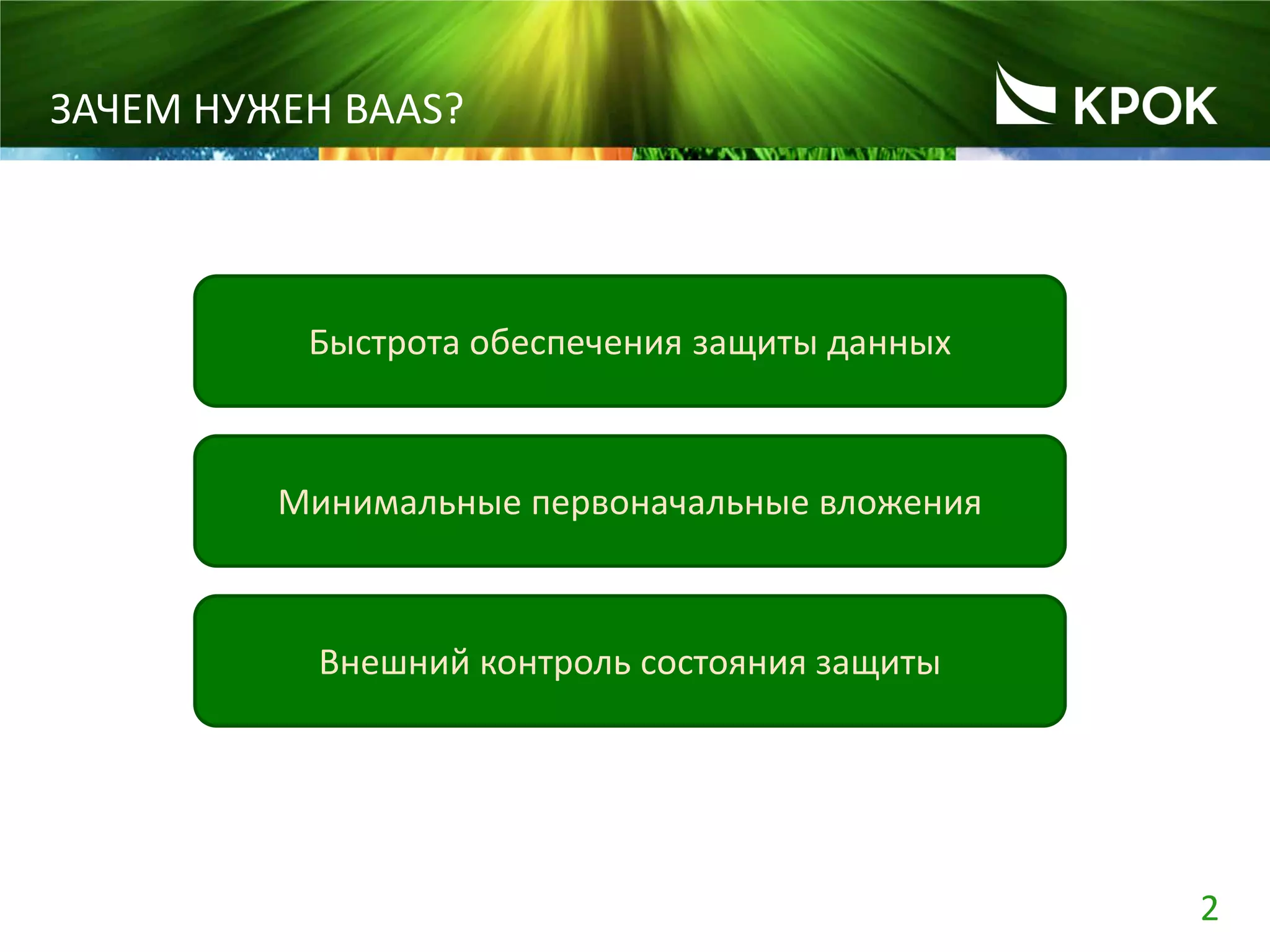 ЗАЧЕМ НУЖЕН BAAS?

КРОК

Быстрота обеспечения защиты данных

Минимальные первоначальные вложения

Внешний контроль состояния защиты

2